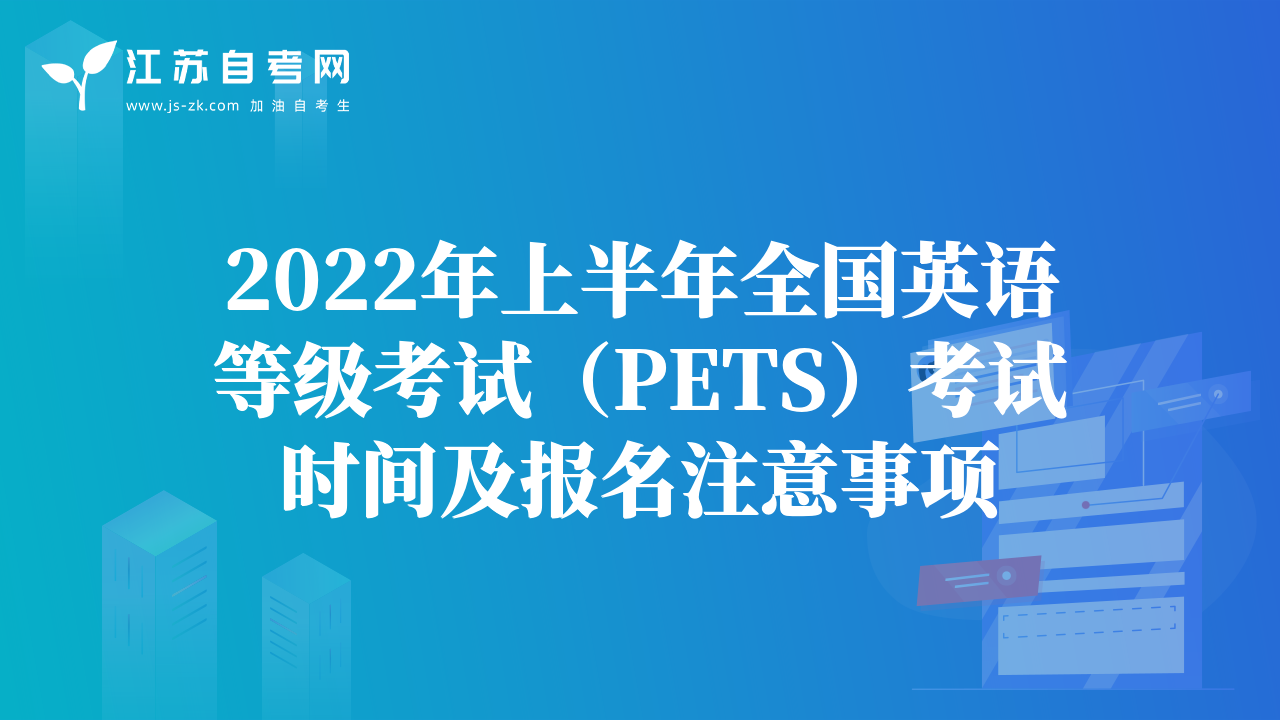 江苏自考网
www.js-zk.com 加油自考生

2022年上半年全国英语等级考试（PETS）考试时间及报名注意事项